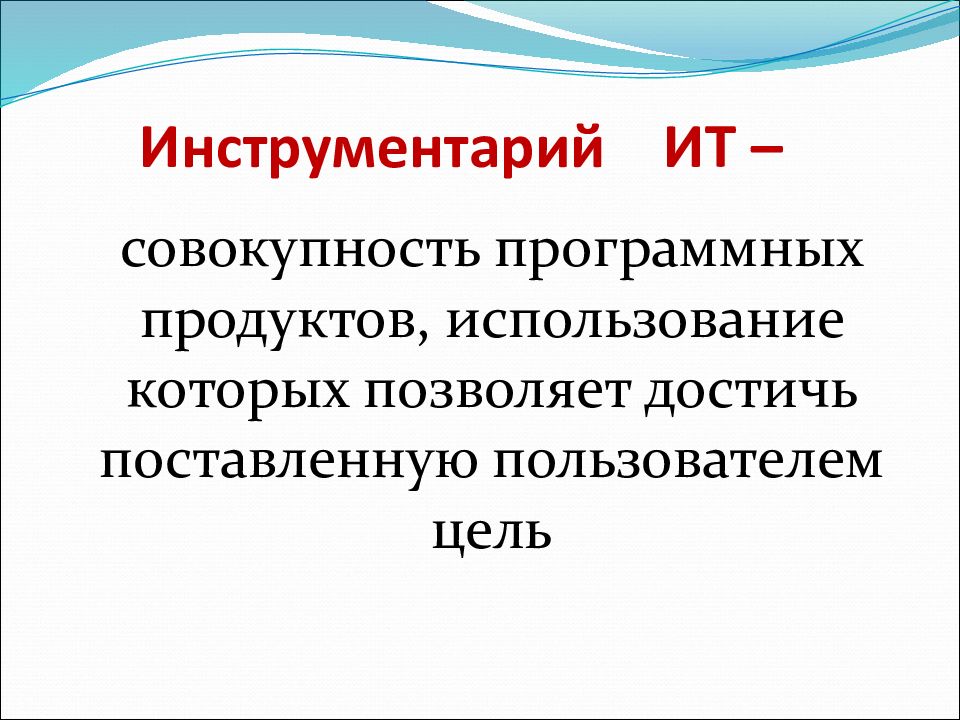 Инструментарий ИТ –

совокупность программных продуктов, использование которых позволяет достичь поставленную пользователем цель